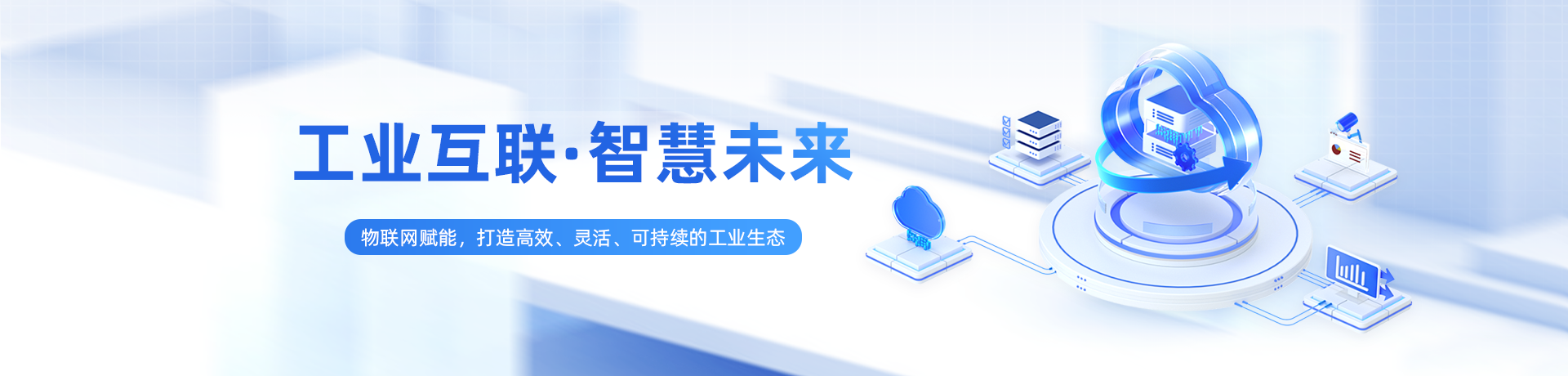 工业互联·智慧未来

物联网赋能，打造高效、灵活、可持续的工业生态